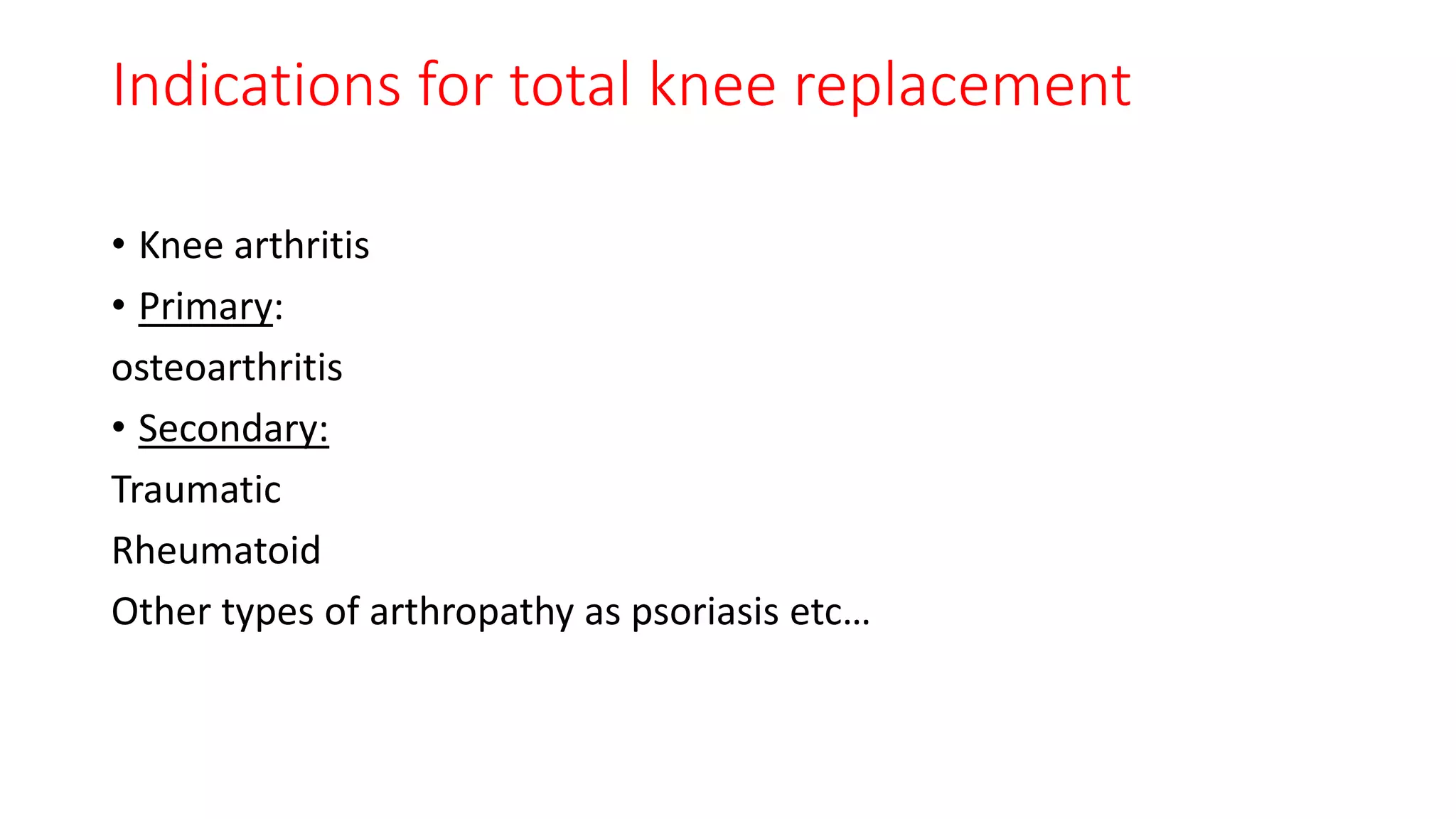 Indications for total knee replacement

• Knee arthritis
• Primary:
osteoarthritis
• Secondary:
Traumatic
Rheumatoid
Other types of arthropathy as psoriasis etc…